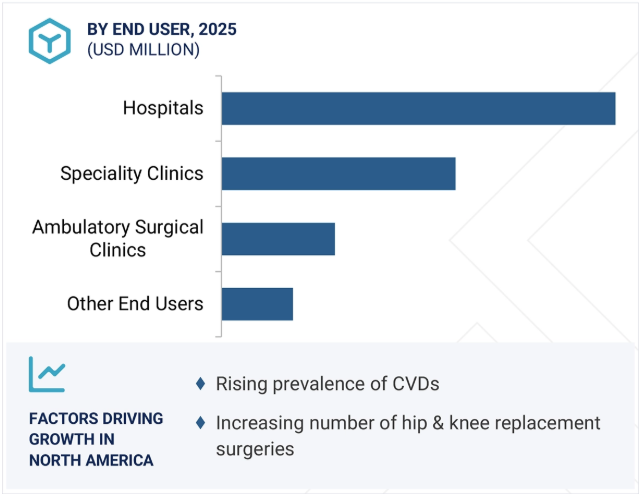 BY END USER, 2025
(USD MILLION)

Hospitals

Speciality Clinics

Ambulatory Surgical Clinics

Other End Users

FACTORS DRIVING GROWTH IN NORTH AMERICA

♦ Rising prevalence of CVDs

♦ Increasing number of hip & knee replacement surgeries